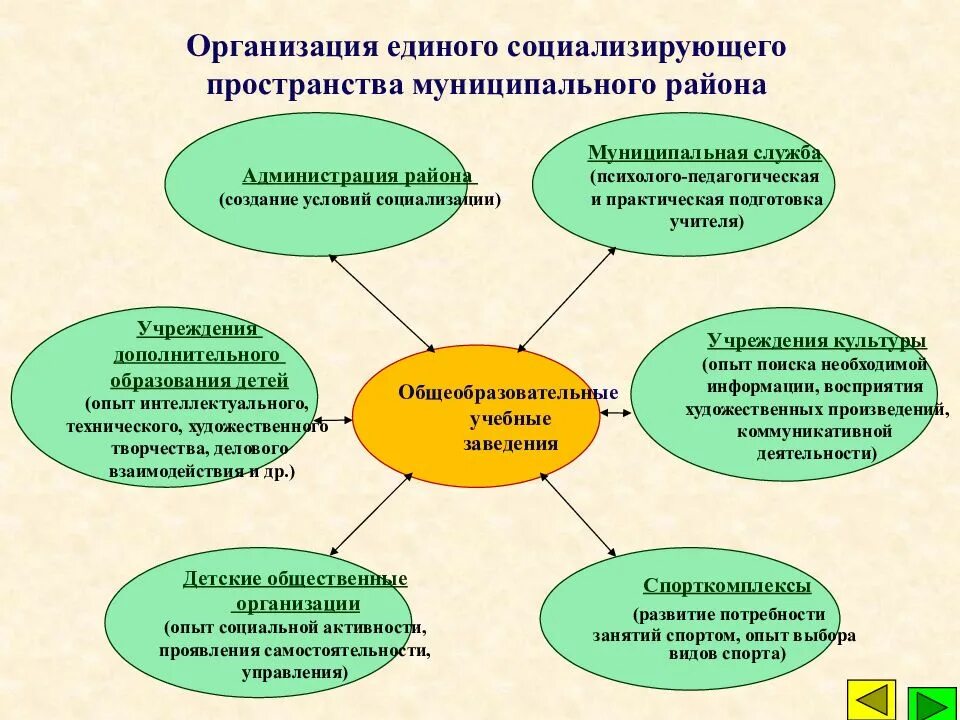 Организация единого социализирующего пространства муниципального района

Администрация района
(создание условий социализации)

Муниципальная служба
(психолого-педагогическая и практическая подготовка учителя)

Учреждения дополнительного образования детей
(опыт интеллектуального, технического, художественного творчества, делового взаимодействия и др.)

Общеобразовательные учебные заведения

Учреждения культуры
(опыт поиска необходимой информации, восприятия художественных произведений, коммуникативной деятельности)

Детские общественные организации
(опыт социальной активности, проявления самостоятельности, управления)

Спорткомплексы
(развитие потребности занятий спортом, опыт выбора видов спорта)